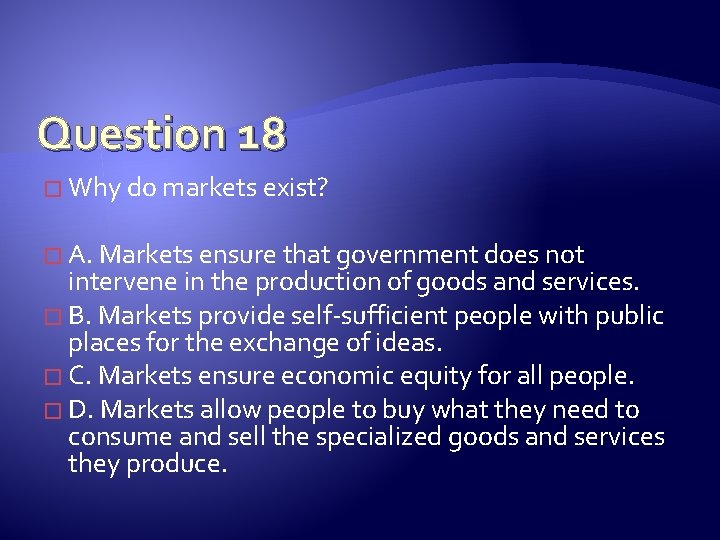 Question 18

Why do markets exist?

A. Markets ensure that government does not intervene in the production of goods and services.

B. Markets provide self-sufficient people with public places for the exchange of ideas.

C. Markets ensure economic equity for all people.

D. Markets allow people to buy what they need to consume and sell the specialized goods and services they produce.